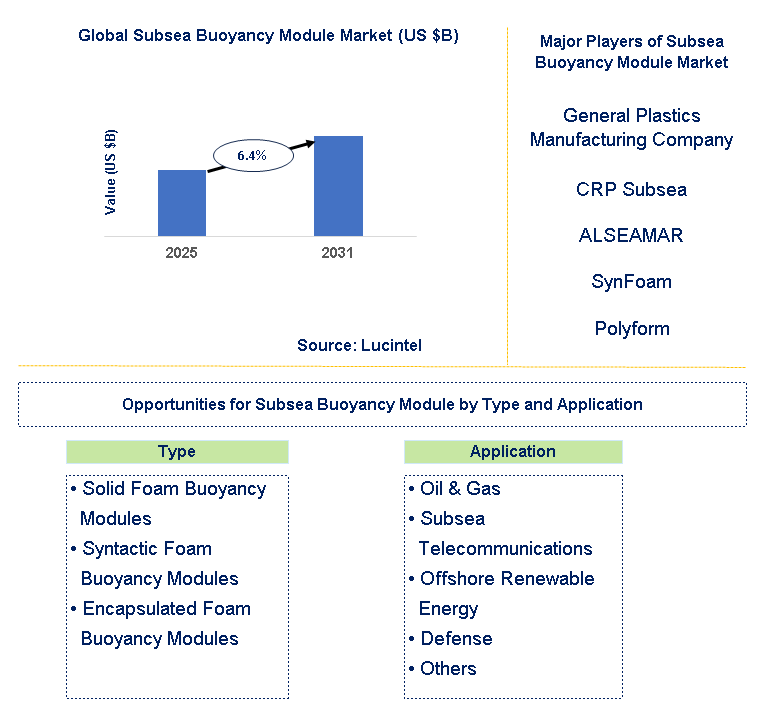 Global Subsea Buoyancy Module Market (US $B)

Value (US $B)

6.4%

2025

2031

Source: Lucintel

Major Players of Subsea Buoyancy Module Market

General Plastics Manufacturing Company

CRP Subsea

ALSEAMAR

SynFoam

Polyform

Opportunities for Subsea Buoyancy Module by Type and Application

Type

• Solid Foam Buoyancy Modules
• Syntactic Foam Buoyancy Modules
• Encapsulated Foam Buoyancy Modules

Application

• Oil & Gas
• Subsea Telecommunications
• Offshore Renewable Energy
• Defense
• Others